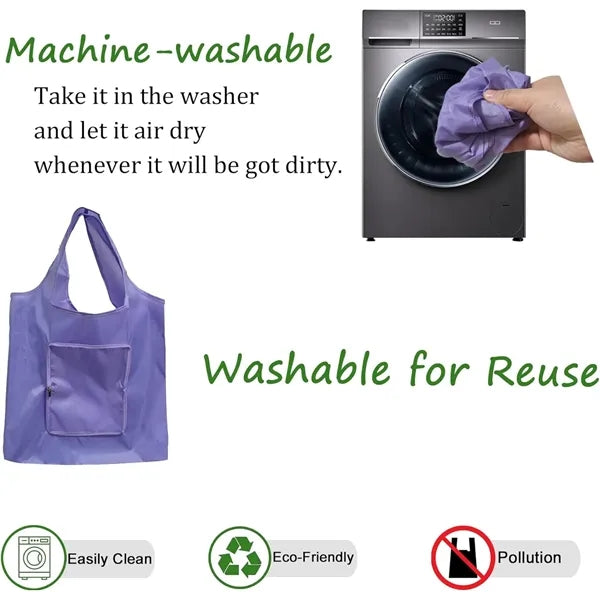 Machine-washable

Take it in the washer and let it air dry whenever it will be got dirty.

Washable for Reuse

Easily Clean

Eco-Friendly

Pollution